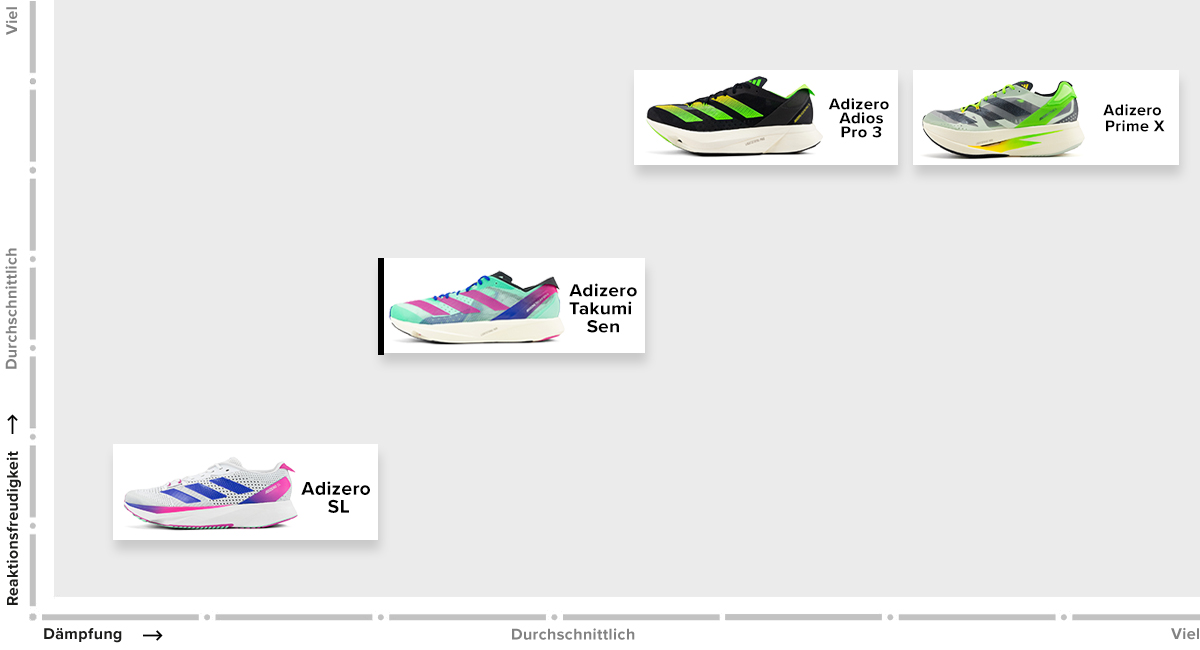 Viel

Durchschnittlich

Reaktionsfreudigkeit →

Adizero Adios Pro 3

Adizero Prime X

Adizero Takumi Sen

Adizero SL

Dämpfung →

Durchschnittlich

Viel